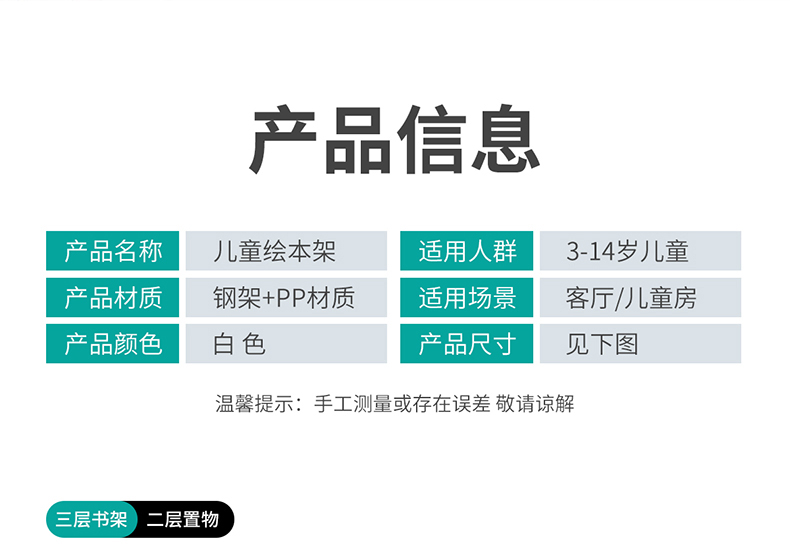 产品信息

| 产品名称 | 儿童绘本架 | 适用人群 | 3-14岁儿童 |
|---|---|---|---|
| 产品材质 | 钢架+PP材质 | 适用场景 | 客厅/儿童房 |
| 产品颜色 | 白 色 | 产品尺寸 | 见下图 |

温馨提示：手工测量或存在误差 敬请谅解

三层书架 二层置物